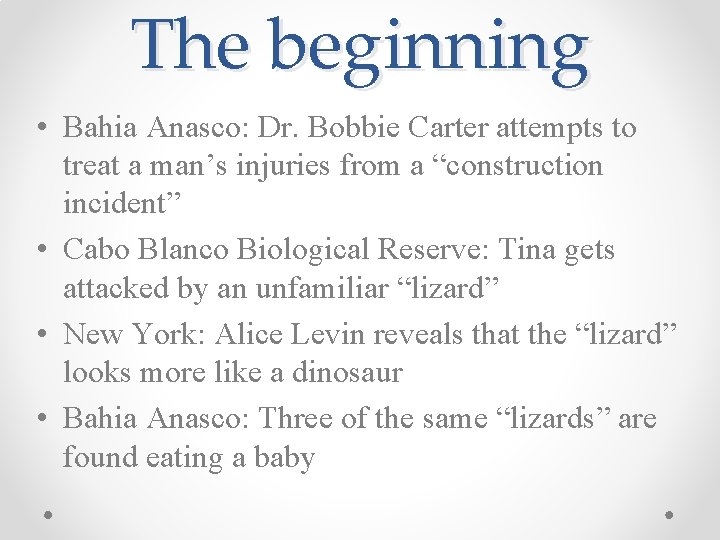 The beginning

• Bahia Anasco: Dr. Bobbie Carter attempts to treat a man’s injuries from a “construction incident”
• Cabo Blanco Biological Reserve: Tina gets attacked by an unfamiliar “lizard”
• New York: Alice Levin reveals that the “lizard” looks more like a dinosaur
• Bahia Anasco: Three of the same “lizards” are found eating a baby